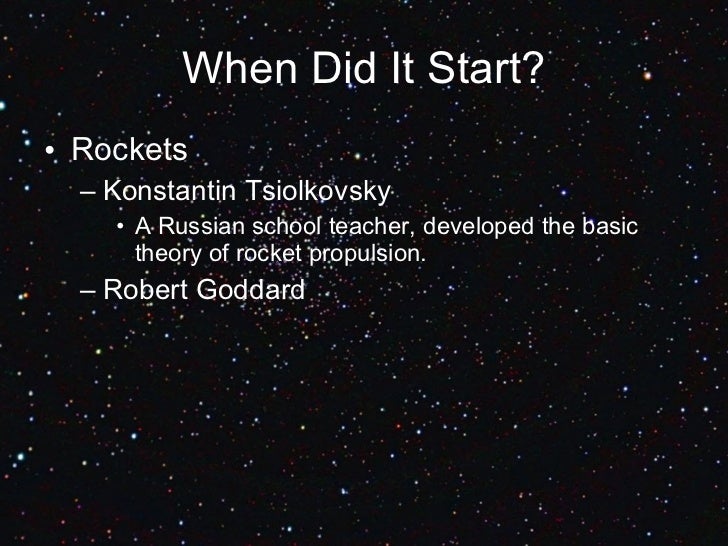 When Did It Start?

• Rockets
– Konstantin Tsiolkovsky
• A Russian school teacher, developed the basic theory of rocket propulsion.
– Robert Goddard